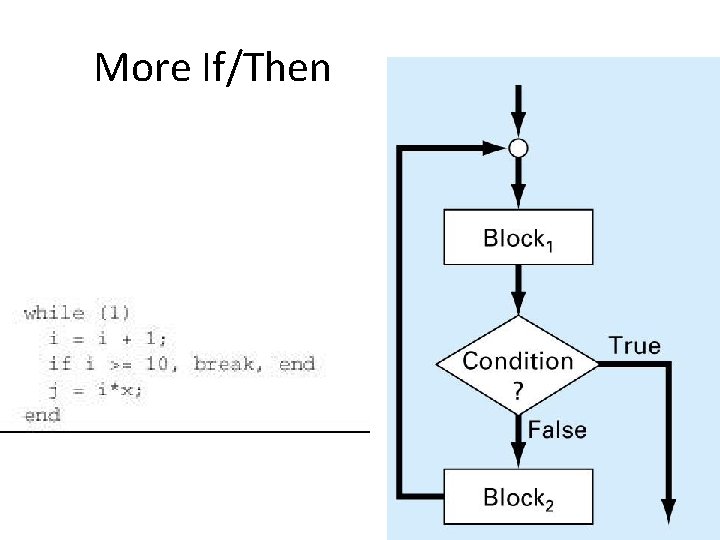 More If/Then

while (1)
  i = i + 1;
  if i >= 10, break, end
  j = i*x;
end

Block$_1$

Condition ?

True

False

Block$_2$